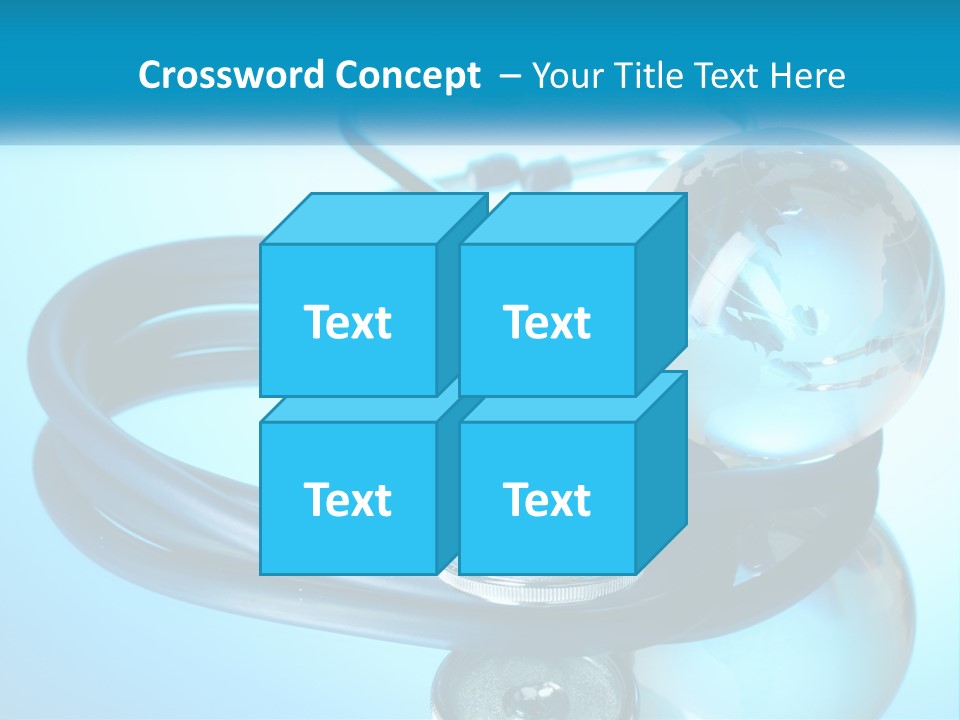 Crossword Concept – Your Title Text Here

Text

Text

Text

Text